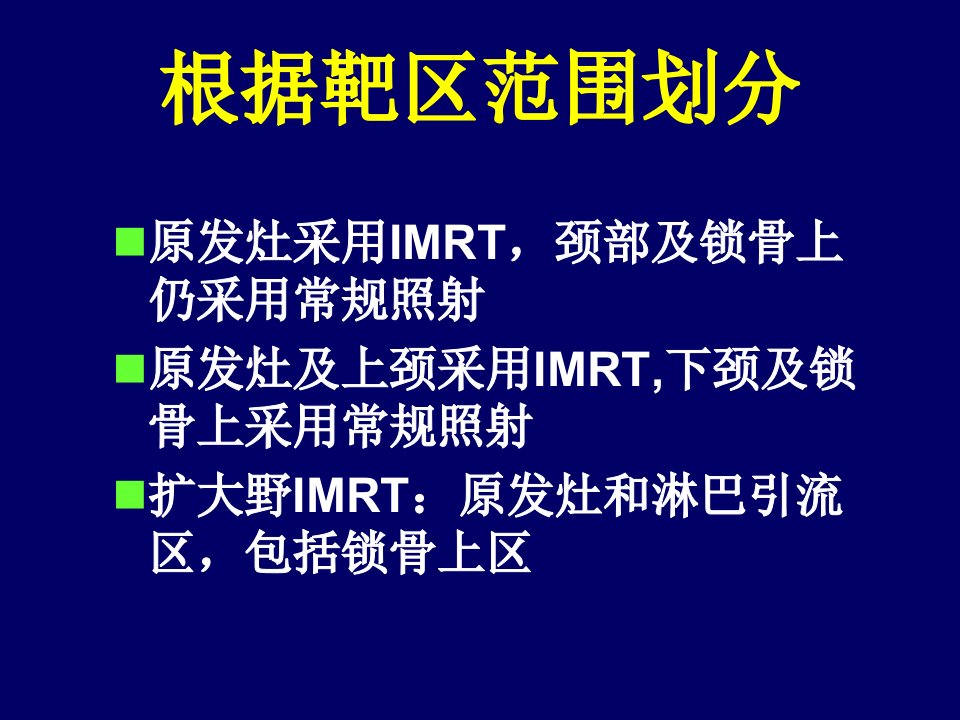 根据靶区范围划分

■原发灶采用IMRT，颈部及锁骨上仍采用常规照射

■原发灶及上颈采用IMRT,下颈及锁骨上采用常规照射

■扩大野IMRT：原发灶和淋巴引流区，包括锁骨上区